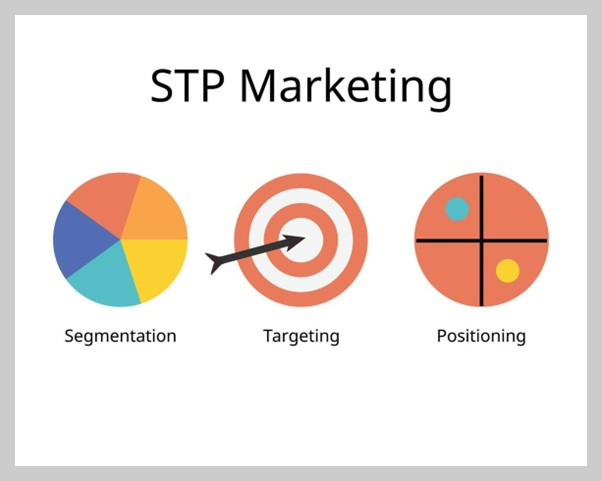 STP Marketing

Segmentation

Targeting

Positioning